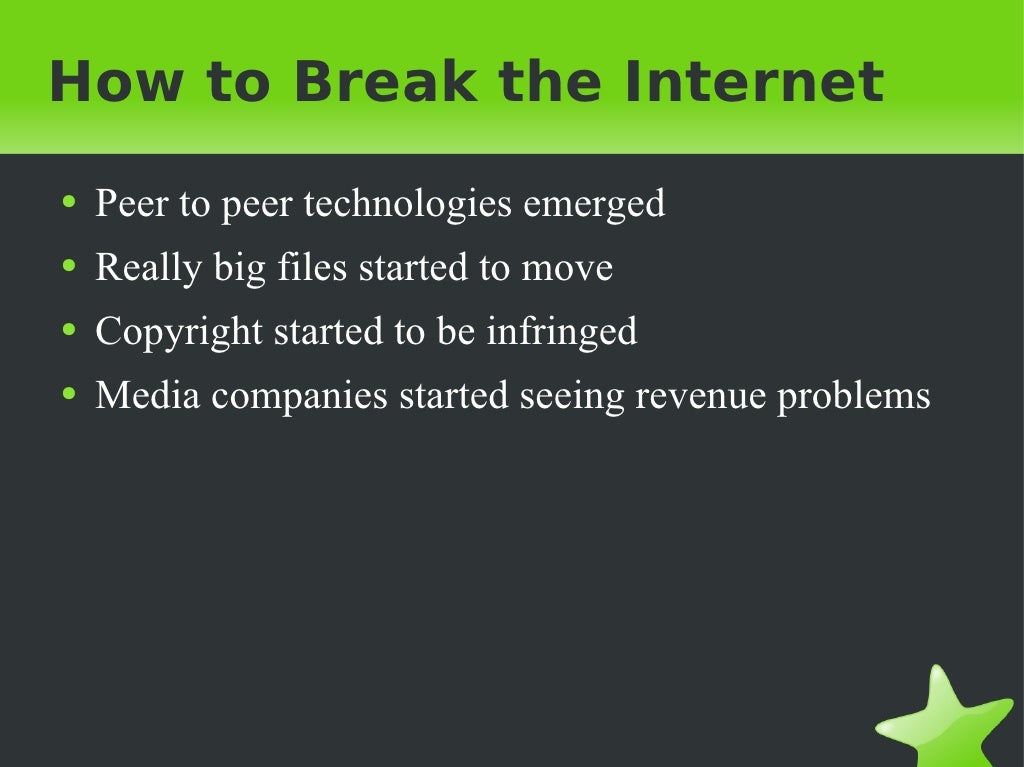 How to Break the Internet

- Peer to peer technologies emerged
- Really big files started to move
- Copyright started to be infringed
- Media companies started seeing revenue problems